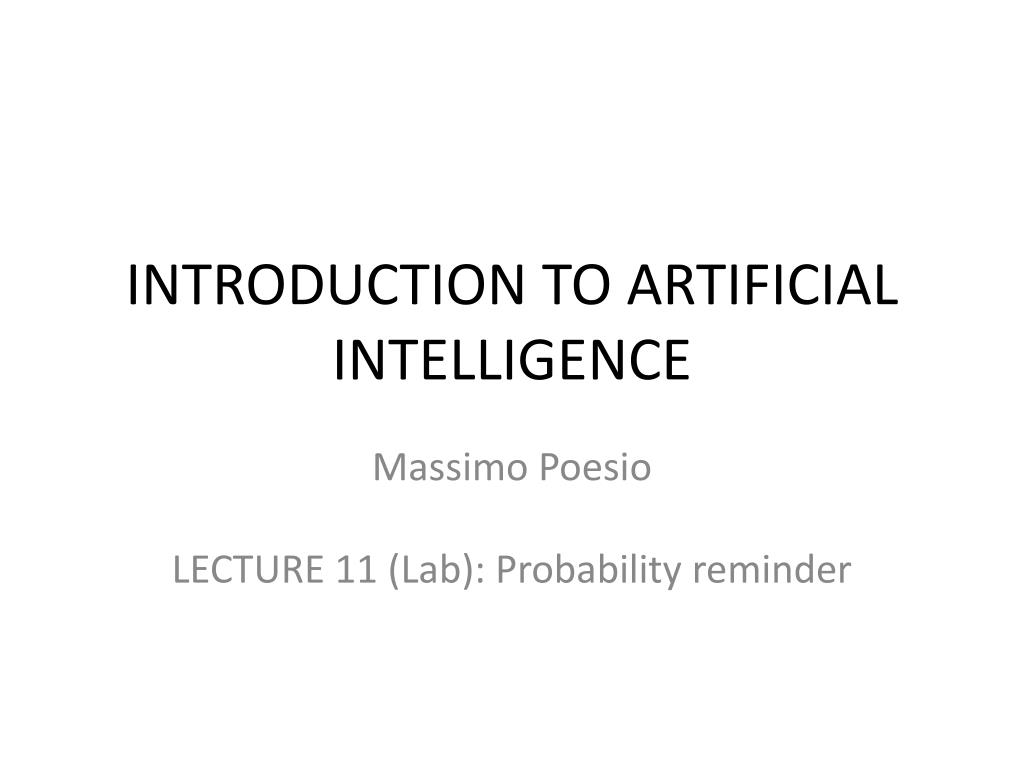 INTRODUCTION TO ARTIFICIAL INTELLIGENCE

Massimo Poesio

LECTURE 11 (Lab): Probability reminder